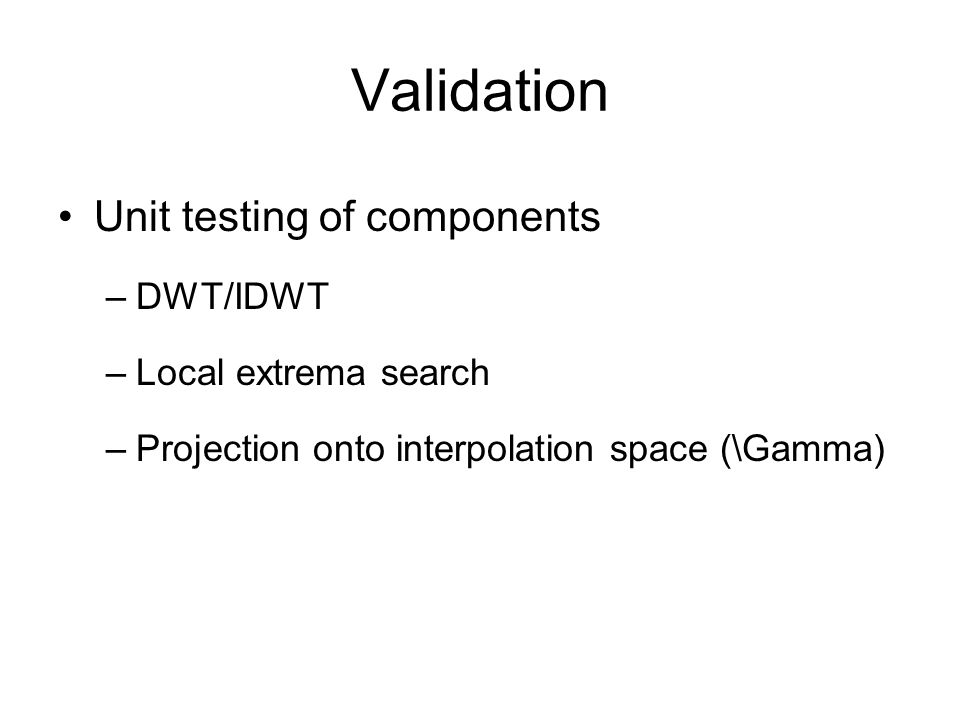 Validation

• Unit testing of components

– DWT/IDWT

– Local extrema search

– Projection onto interpolation space (\Gamma)